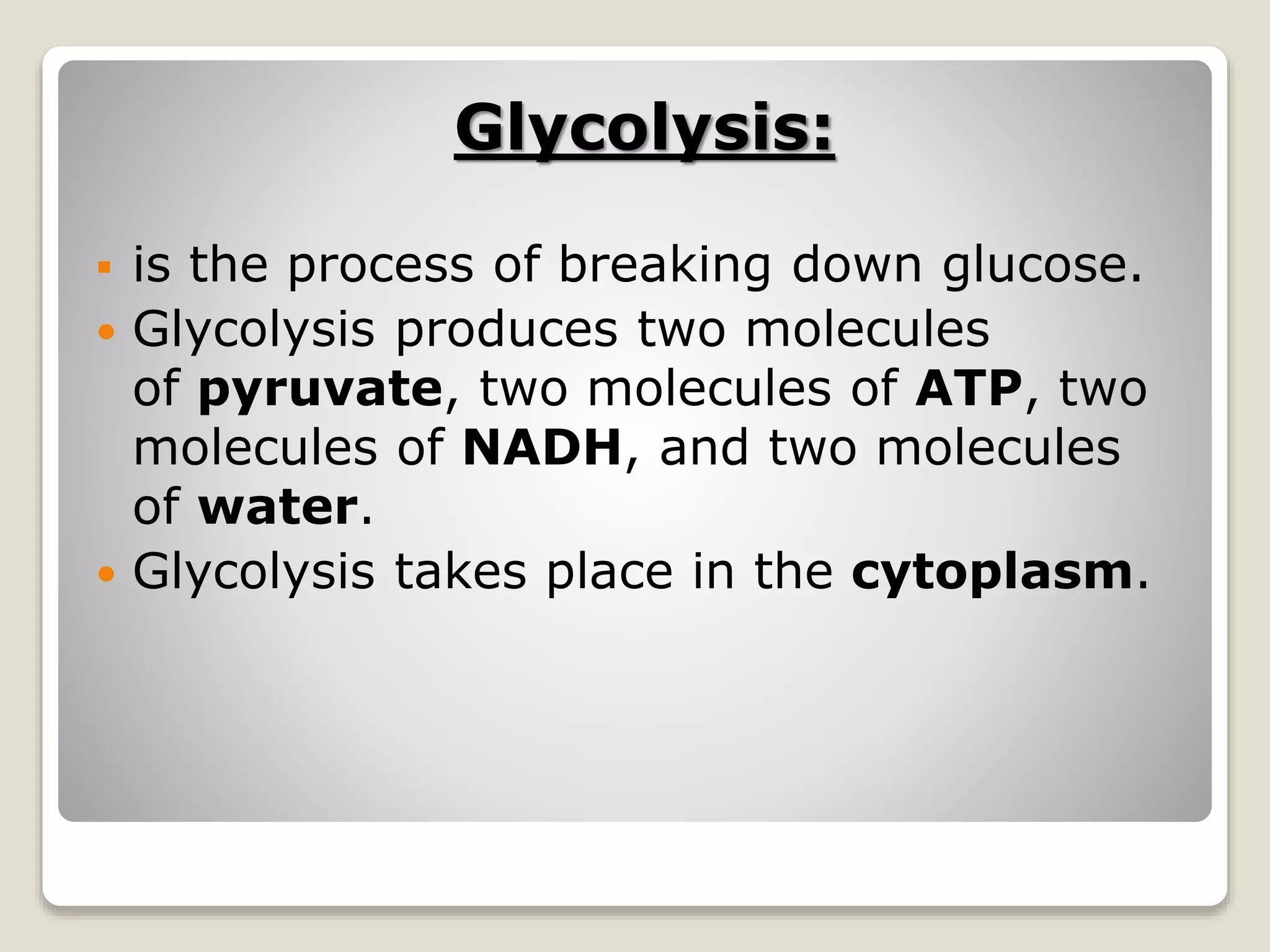 Glycolysis:

▪ is the process of breaking down glucose.
• Glycolysis produces two molecules of pyruvate, two molecules of ATP, two molecules of NADH, and two molecules of water.
• Glycolysis takes place in the cytoplasm.